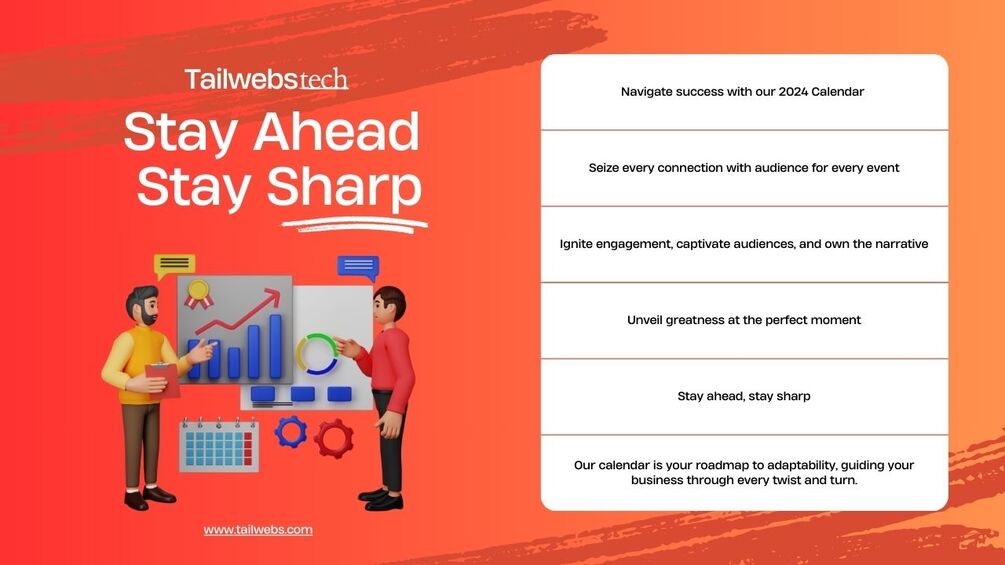 Tailwebstech

Stay Ahead
Stay Sharp

www.tailwebs.com

Navigate success with our 2024 Calendar

Seize every connection with audience for every event

Ignite engagement, captivate audiences, and own the narrative

Unveil greatness at the perfect moment

Stay ahead, stay sharp

Our calendar is your roadmap to adaptability, guiding your business through every twist and turn.